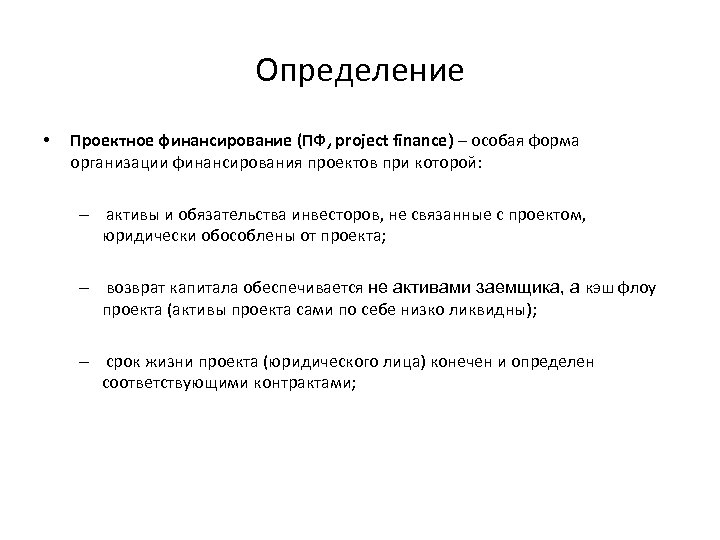 Определение

• Проектное финансирование (ПФ, project finance) – особая форма организации финансирования проектов при которой:

– активы и обязательства инвесторов, не связанные с проектом, юридически обособлены от проекта;

– возврат капитала обеспечивается не активами заемщика, а кэш флоу проекта (активы проекта сами по себе низко ликвидны);

– срок жизни проекта (юридического лица) конечен и определен соответствующими контрактами;